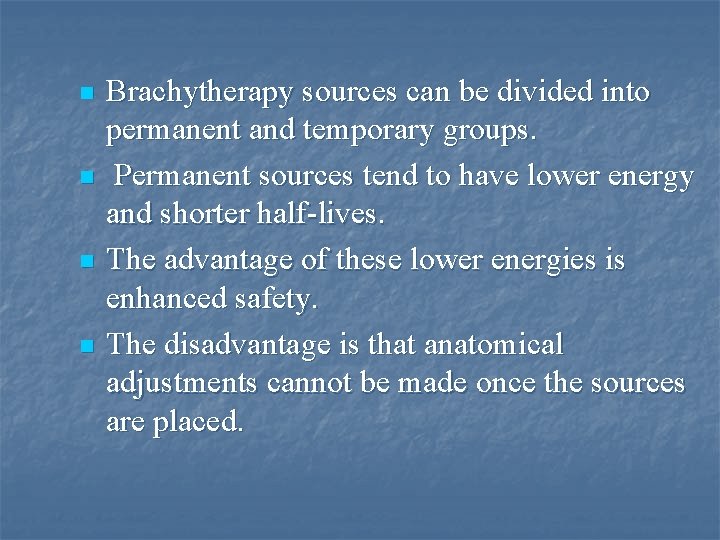 - Brachytherapy sources can be divided into permanent and temporary groups.
- Permanent sources tend to have lower energy and shorter half-lives.
- The advantage of these lower energies is enhanced safety.
- The disadvantage is that anatomical adjustments cannot be made once the sources are placed.